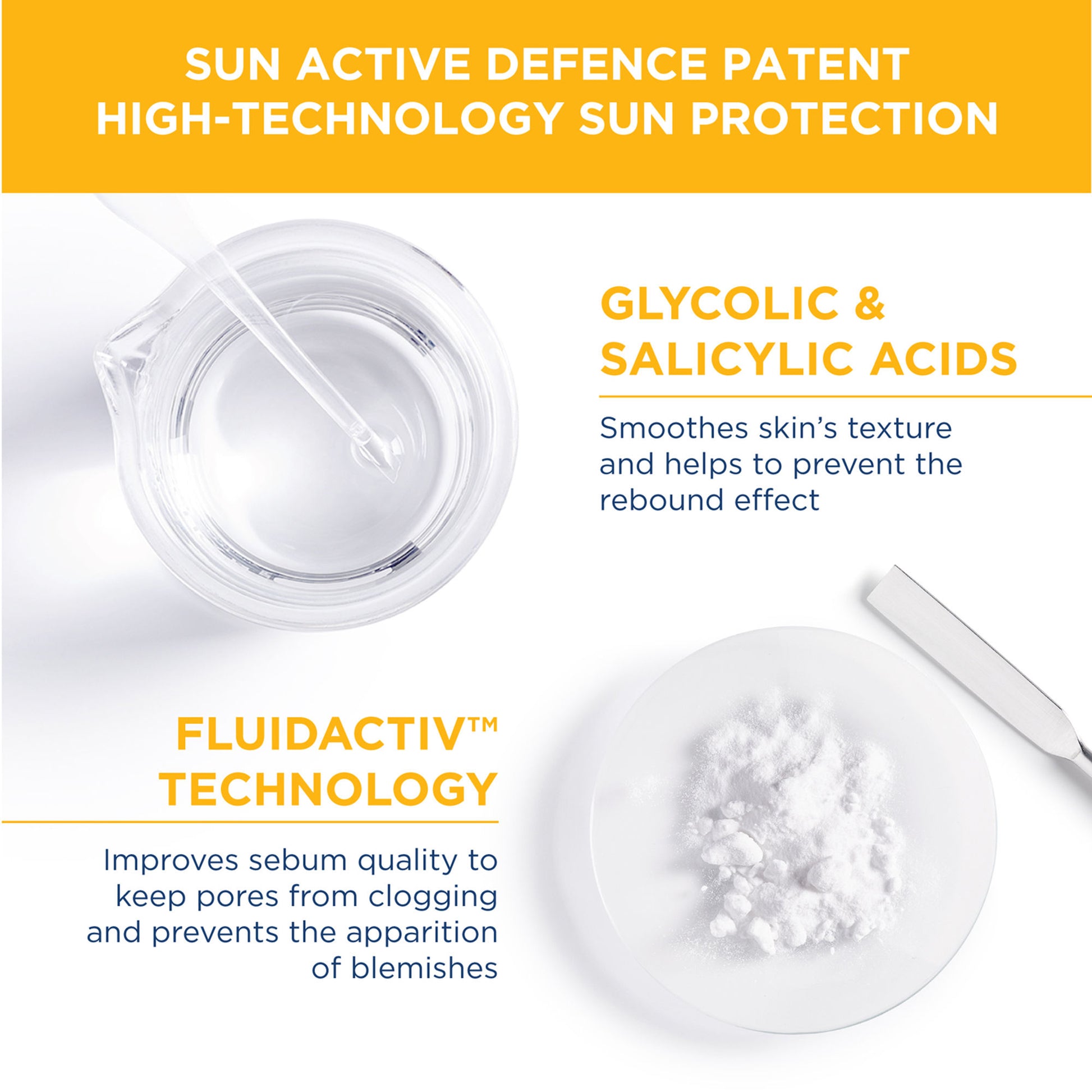 SUN ACTIVE DEFENCE PATENT
HIGH-TECHNOLOGY SUN PROTECTION

GLYCOLIC & SALICYLIC ACIDS

Smoothes skin's texture and helps to prevent the rebound effect

FLUIDACTIV™ TECHNOLOGY

Improves sebum quality to keep pores from clogging and prevents the apparition of blemishes